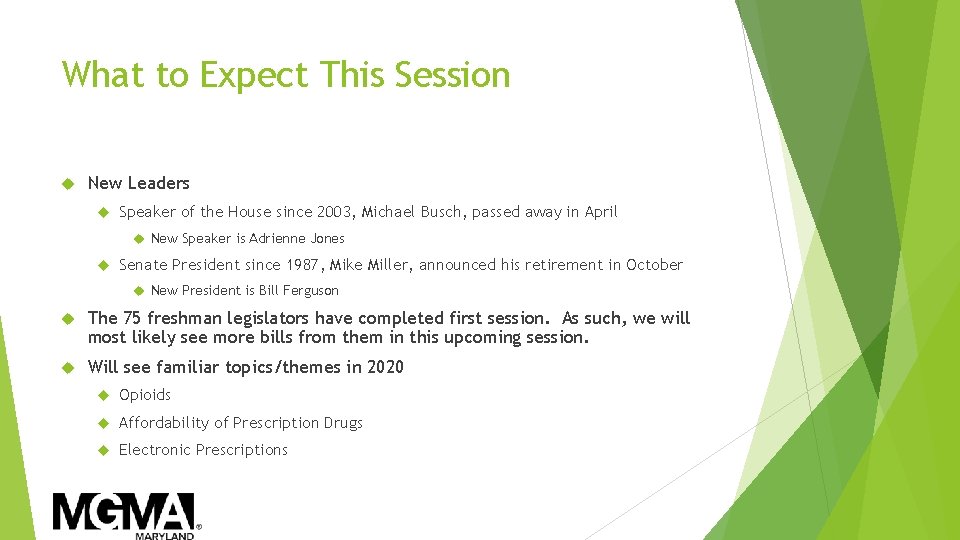 What to Expect This Session

New Leaders

Speaker of the House since 2003, Michael Busch, passed away in April

New Speaker is Adrienne Jones

Senate President since 1987, Mike Miller, announced his retirement in October

New President is Bill Ferguson

The 75 freshman legislators have completed first session. As such, we will most likely see more bills from them in this upcoming session.

Will see familiar topics/themes in 2020

Opioids

Affordability of Prescription Drugs

Electronic Prescriptions

MGMA®
MARYLAND